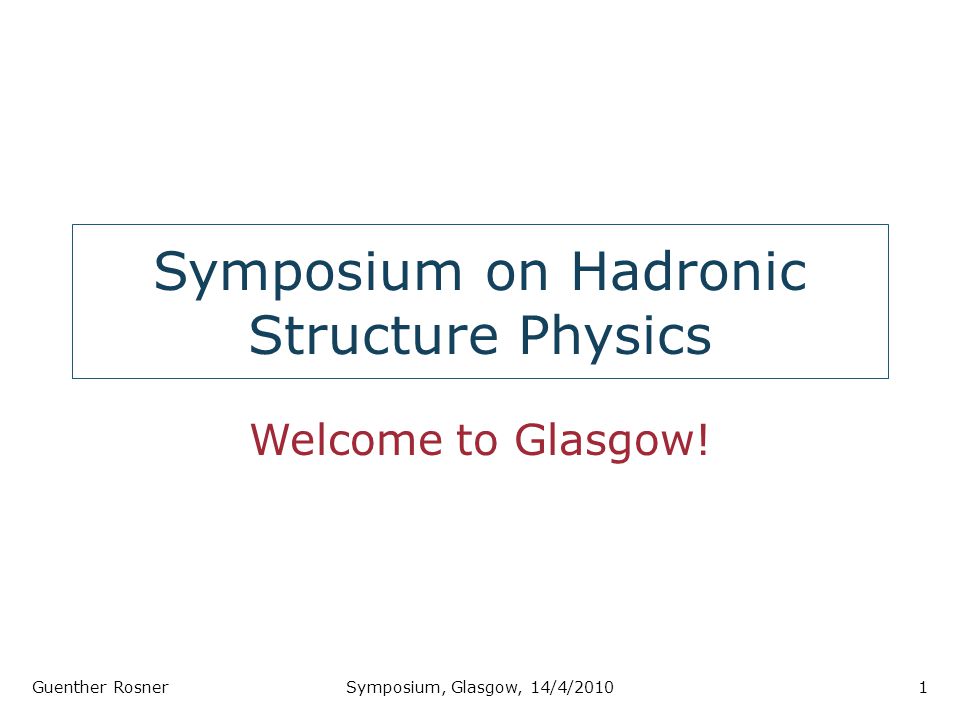 Symposium on Hadronic Structure Physics

Welcome to Glasgow!

Guenther Rosner

Symposium, Glasgow, 14/4/2010

1